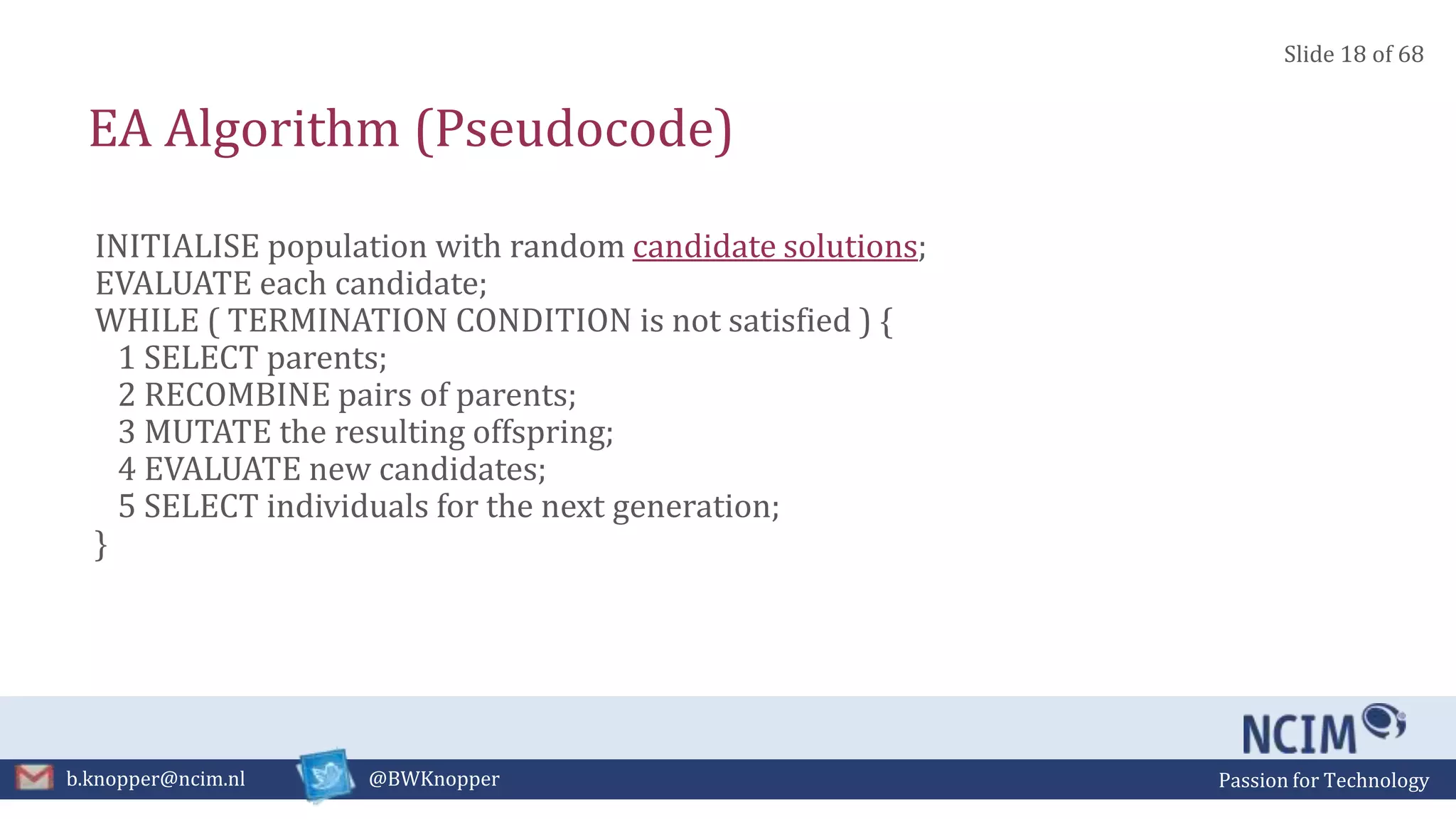 Slide 18 of 68

EA Algorithm (Pseudocode)

INITIALISE population with random candidate solutions;
EVALUATE each candidate;
WHILE ( TERMINATION CONDITION is not satisfied ) {
1 SELECT parents;
2 RECOMBINE pairs of parents;
3 MUTATE the resulting offspring;
4 EVALUATE new candidates;
5 SELECT individuals for the next generation;
}

NCIM

b.knopper@ncim.nl @BWKnopper Passion for Technology